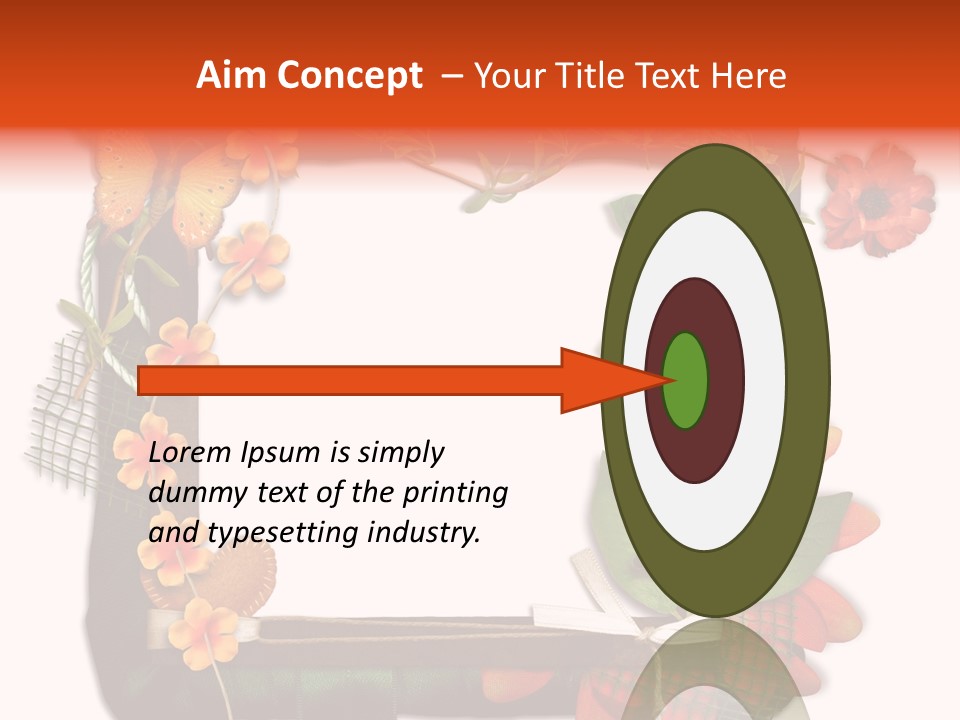 Aim Concept – Your Title Text Here

Lorem Ipsum is simply dummy text of the printing and typesetting industry.